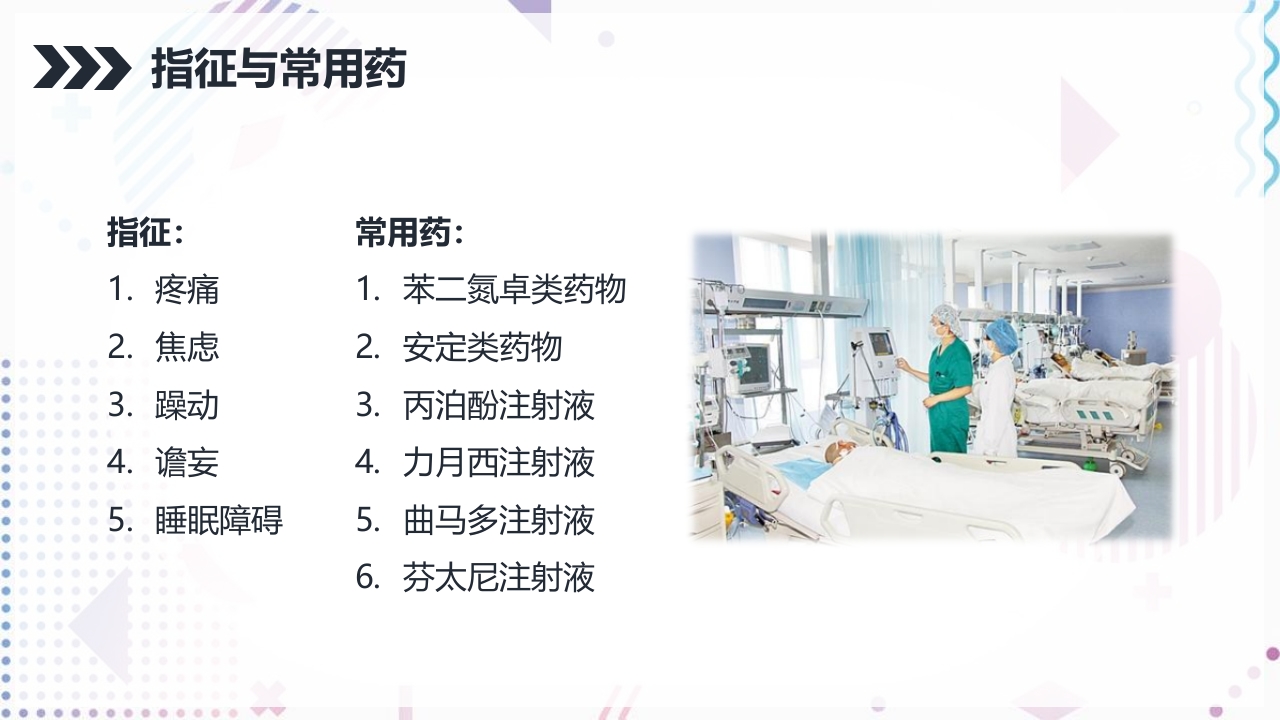 指征与常用药

指征：
1. 疼痛
2. 焦虑
3. 躁动
4. 谵妄
5. 睡眠障碍

常用药：
1. 苯二氮卓类药物
2. 安定类药物
3. 丙泊酚注射液
4. 力月西注射液
5. 曲马多注射液
6. 芬太尼注射液